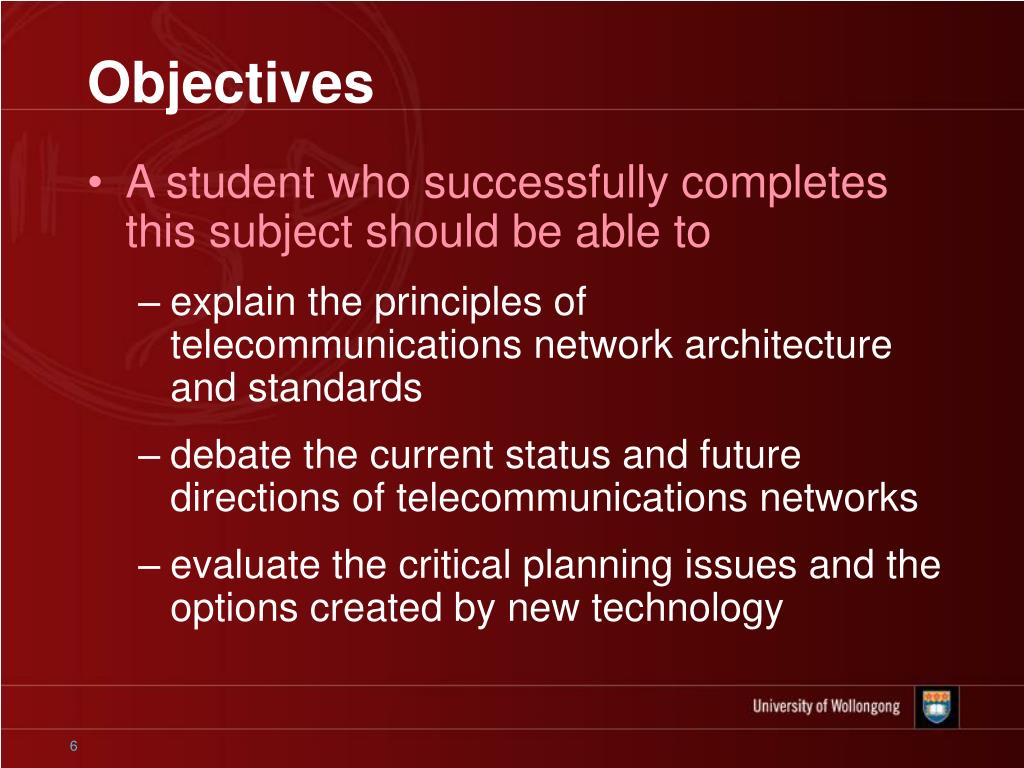 Objectives

• A student who successfully completes this subject should be able to

– explain the principles of telecommunications network architecture and standards

– debate the current status and future directions of telecommunications networks

– evaluate the critical planning issues and the options created by new technology

University of Wollongong

6